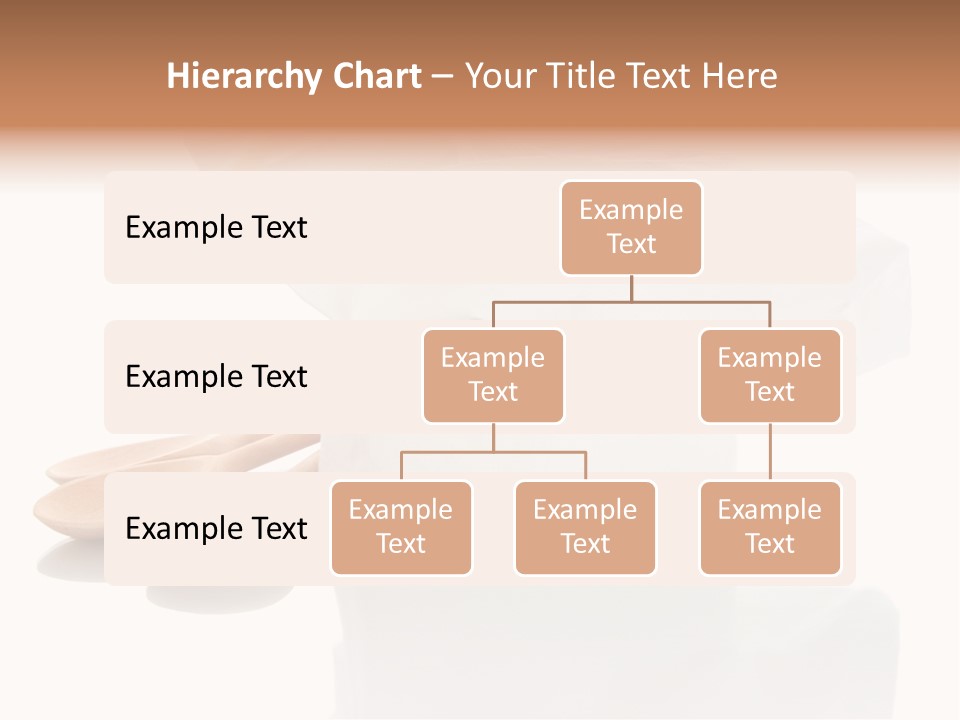 Hierarchy Chart – Your Title Text Here

Example Text

Example Text

Example Text

Example Text

Example Text

Example Text

Example Text

Example Text

Example Text